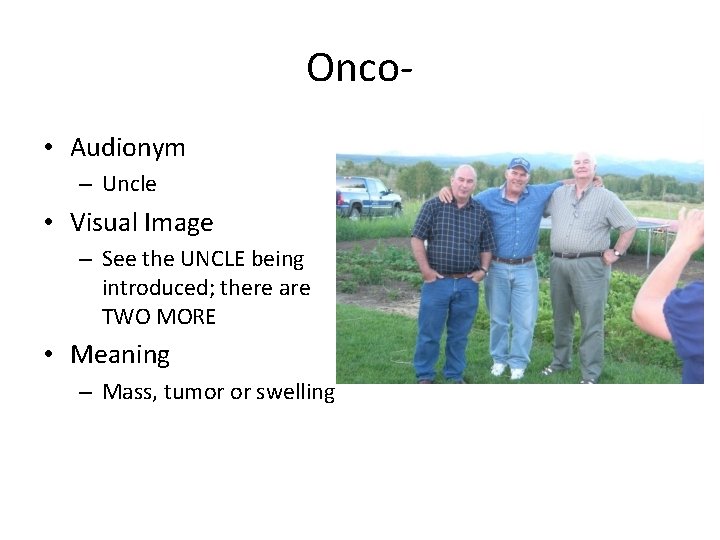 Onco-

• Audionym
  – Uncle
• Visual Image
  – See the UNCLE being introduced; there are TWO MORE
• Meaning
  – Mass, tumor or swelling